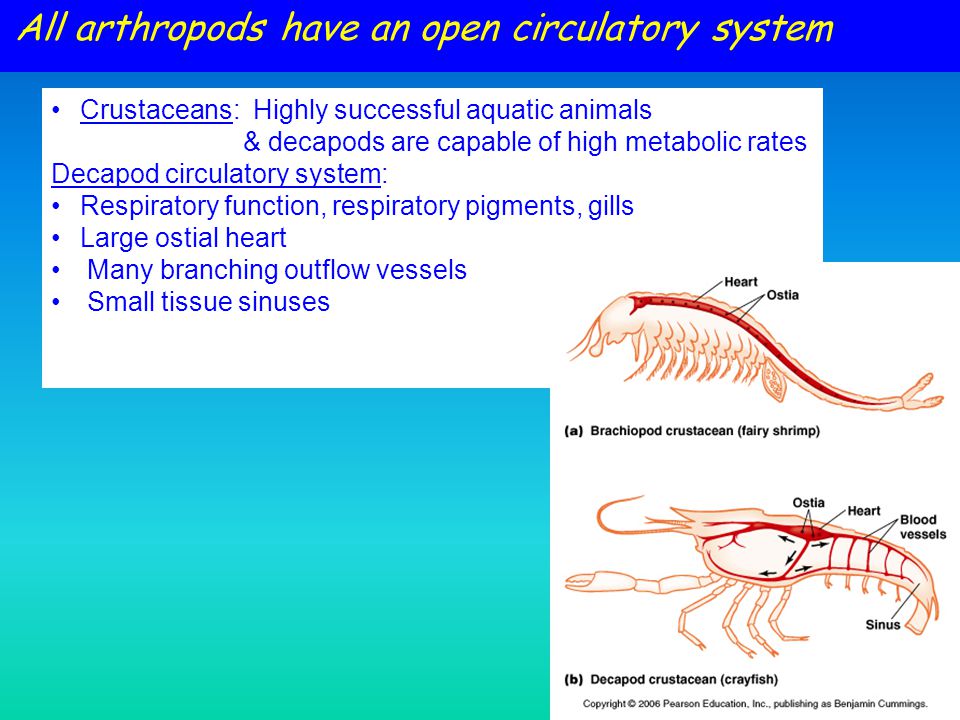 All arthropods have an open circulatory system

• Crustaceans: Highly successful aquatic animals & decapods are capable of high metabolic rates

Decapod circulatory system:
• Respiratory function, respiratory pigments, gills
• Large ostial heart
• Many branching outflow vessels
• Small tissue sinuses

Heart
Ostia
(a) Brachiopod crustacean (fairy shrimp)

Ostia
Heart
Blood vessels
Sinus
(b) Decapod crustacean (crayfish)

Copyright © 2006 Pearson Education, Inc., publishing as Benjamin Cummings.